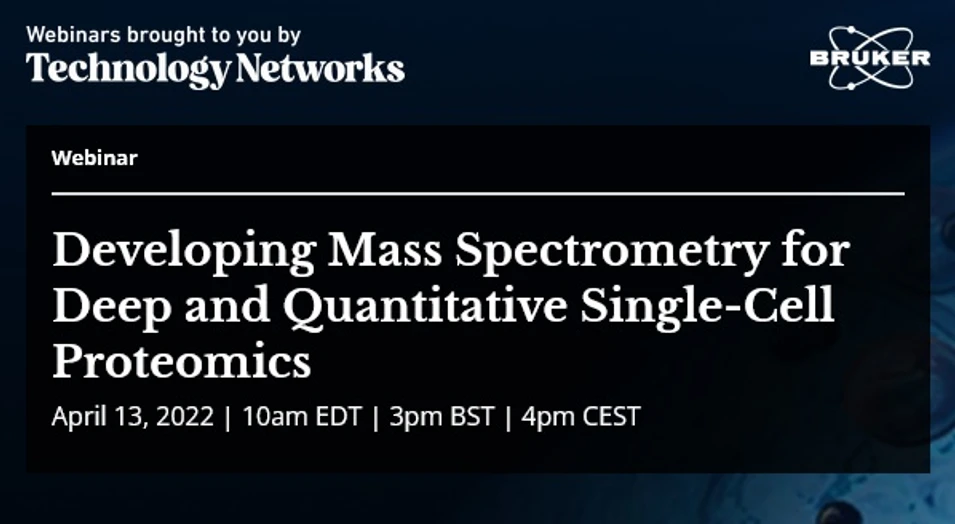 Webinars brought to you by
Technology Networks

BRUKER

Webinar

Developing Mass Spectrometry for Deep and Quantitative Single-Cell Proteomics

April 13, 2022 | 10am EDT | 3pm BST | 4pm CEST